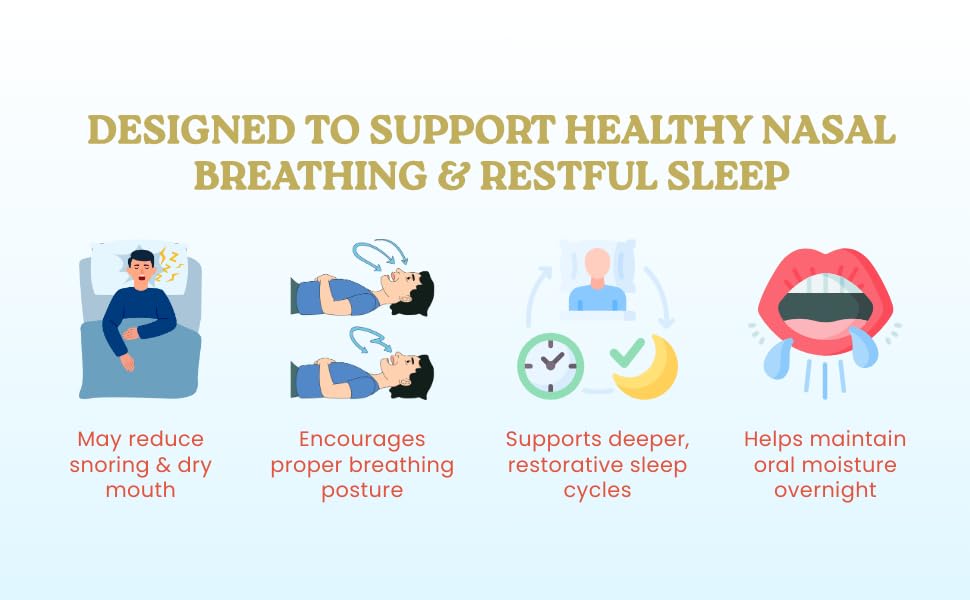 DESIGNED TO SUPPORT HEALTHY NASAL BREATHING & RESTFUL SLEEP

May reduce snoring & dry mouth

Encourages proper breathing posture

Supports deeper, restorative sleep cycles

Helps maintain oral moisture overnight